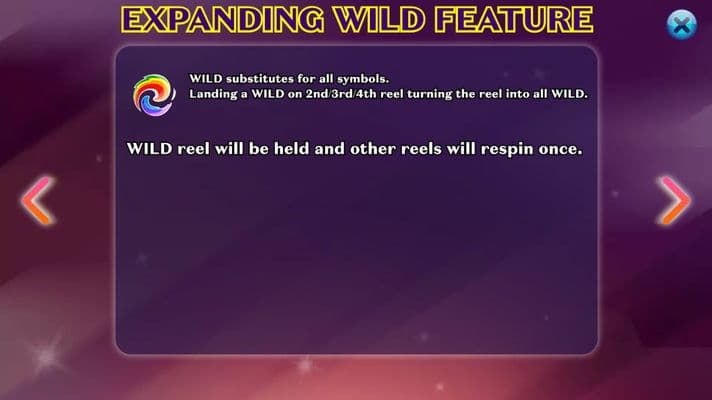 EXPANDING WILD FEATURE

WILD substitutes for all symbols.
Landing a WILD on 2nd/3rd/4th reel turning the reel into all WILD.

WILD reel will be held and other reels will respin once.